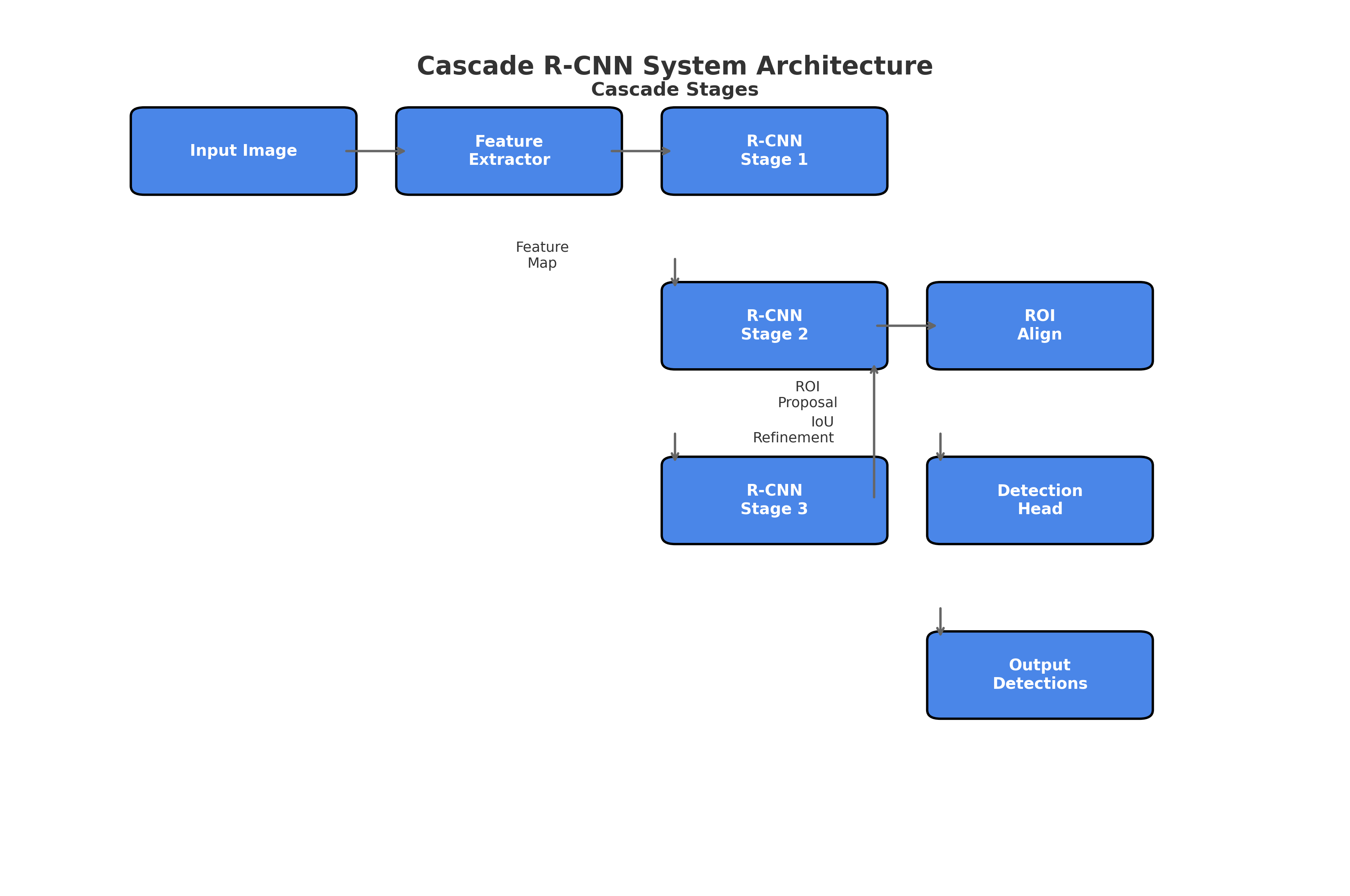 Cascade R-CNN System Architecture

Cascade Stages

Input Image

Feature Extractor

R-CNN Stage 1

Feature Map

R-CNN Stage 2

ROI Align

ROI Proposal

IoU Refinement

R-CNN Stage 3

Detection Head

Output Detections